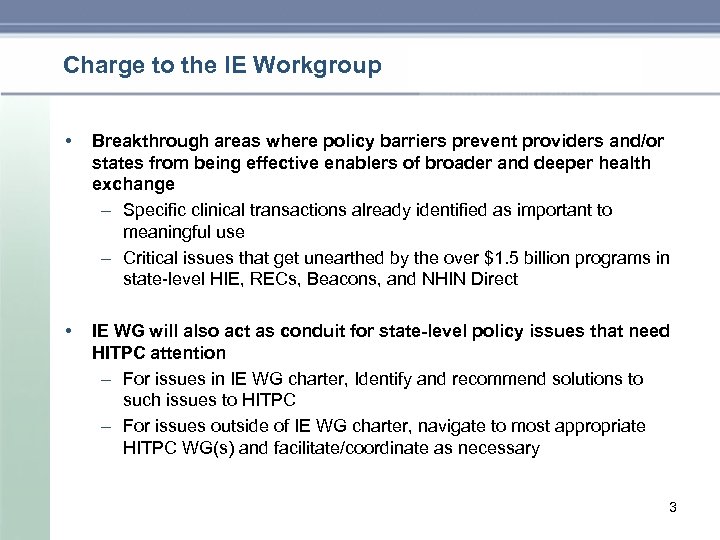 Charge to the IE Workgroup

• Breakthrough areas where policy barriers prevent providers and/or states from being effective enablers of broader and deeper health exchange

– Specific clinical transactions already identified as important to meaningful use

– Critical issues that get unearthed by the over \$1.5 billion programs in state-level HIE, RECs, Beacons, and NHIN Direct

• IE WG will also act as conduit for state-level policy issues that need HITPC attention

– For issues in IE WG charter, Identify and recommend solutions to such issues to HITPC

– For issues outside of IE WG charter, navigate to most appropriate HITPC WG(s) and facilitate/coordinate as necessary

3